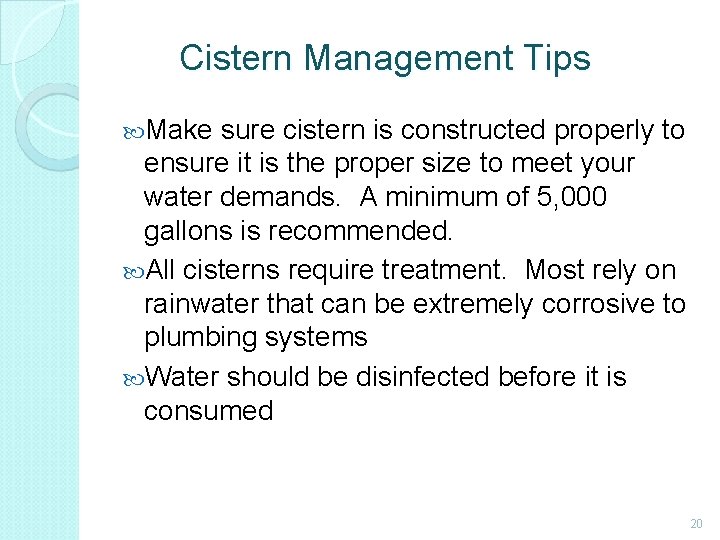 Cistern Management Tips

Make sure cistern is constructed properly to ensure it is the proper size to meet your water demands. A minimum of 5,000 gallons is recommended.

All cisterns require treatment. Most rely on rainwater that can be extremely corrosive to plumbing systems

Water should be disinfected before it is consumed

20